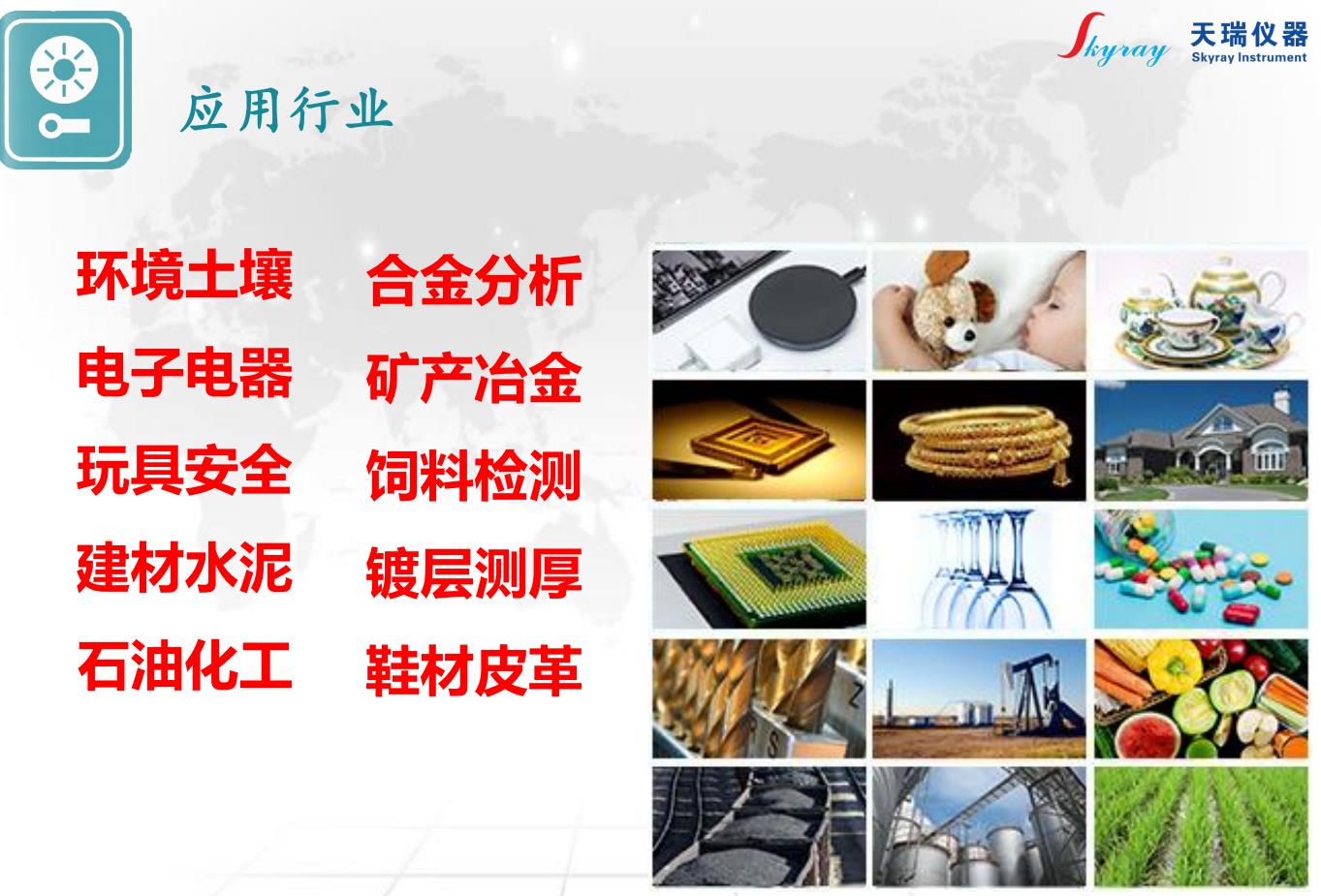 Skyray 天瑞仪器 Skyray Instrument

应用行业

环境土壤

电子电器

玩具安全

建材水泥

石油化工

合金分析

矿产冶金

饲料检测

镀层测厚

鞋材皮革